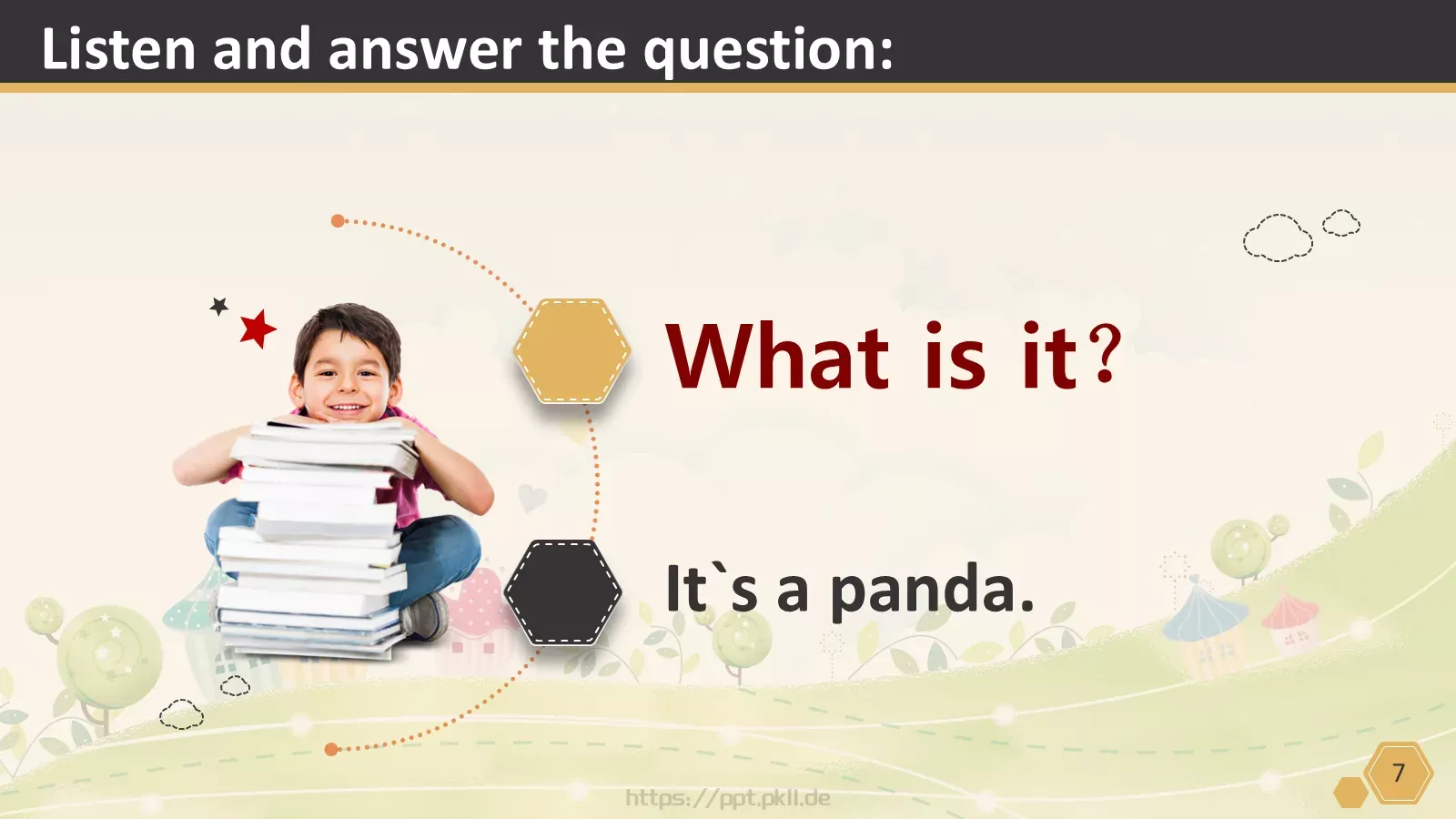 Listen and answer the question:

What is it?

It`s a panda.

https://ppt.pkll.de

7